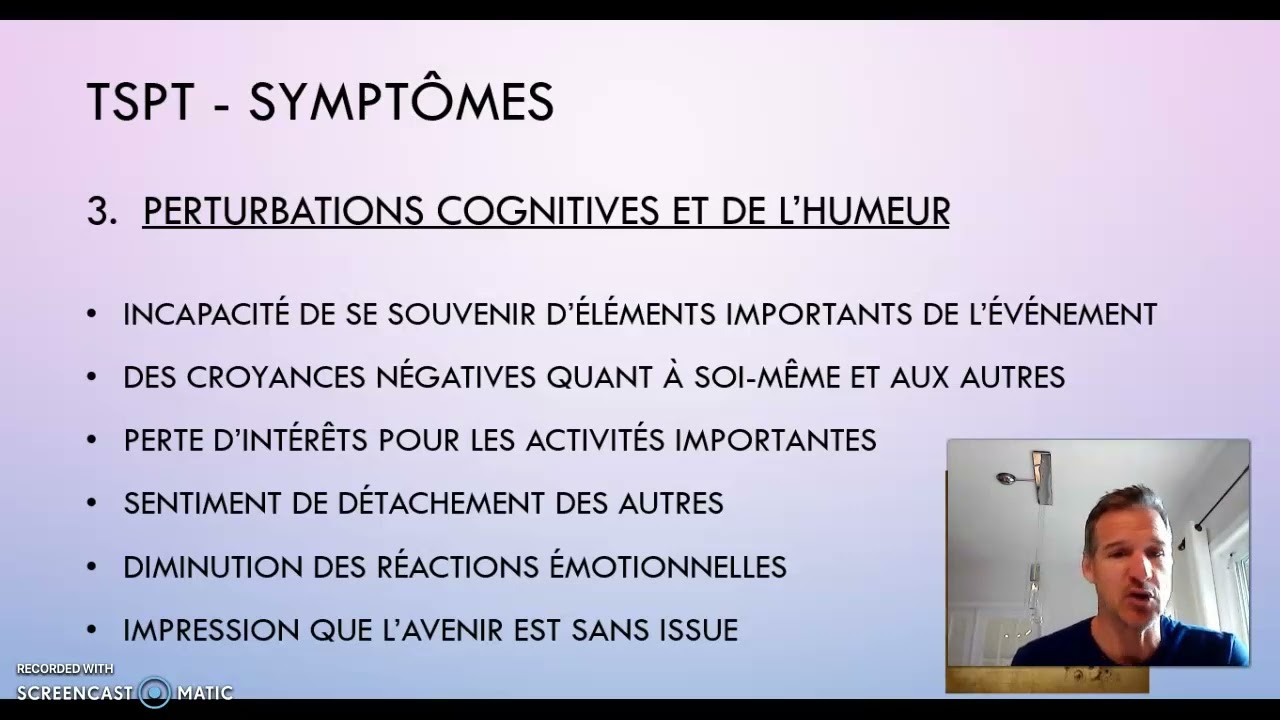 TSPT - SYMPTÔMES

3. PERTURBATIONS COGNITIVES ET DE L'HUMEUR

• INCAPACITÉ DE SE SOUVENIR D'ÉLÉMENTS IMPORTANTS DE L'ÉVÉNEMENT
• DES CROYANCES NÉGATIVES QUANT À SOI-MÊME ET AUX AUTRES
• PERTE D'INTÉRÊTS POUR LES ACTIVITÉS IMPORTANTES
• SENTIMENT DE DÉTACHEMENT DES AUTRES
• DIMINUTION DES RÉACTIONS ÉMOTIONNELLES
• IMPRESSION QUE L'AVENIR EST SANS ISSUE

RECORDED WITH
SCREENCAST MATIC